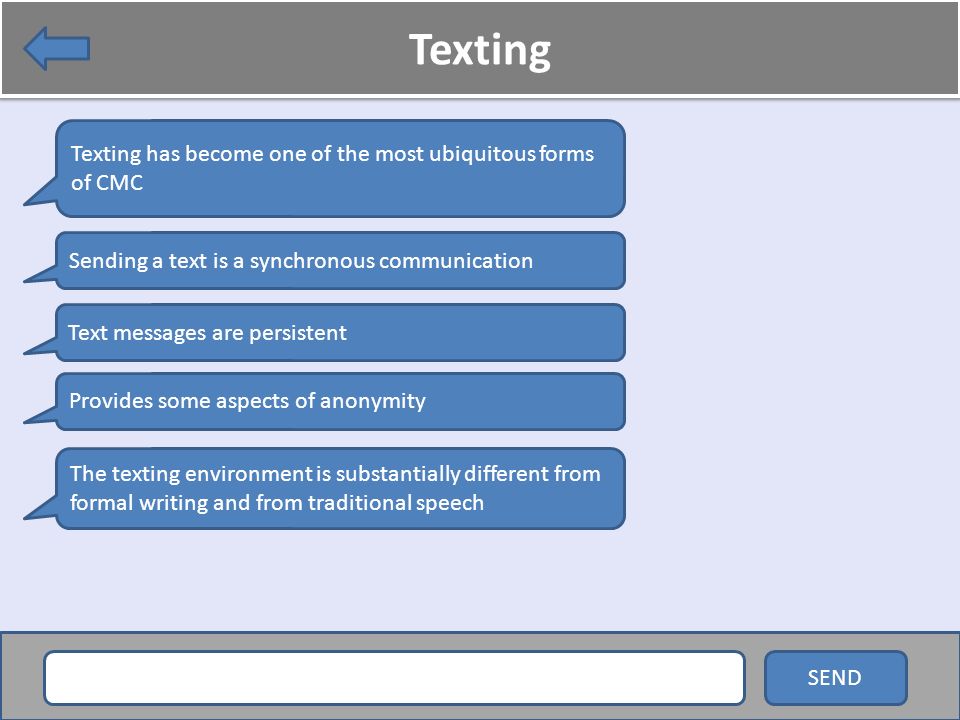 Texting

Texting has become one of the most ubiquitous forms of CMC

Sending a text is a synchronous communication

Text messages are persistent

Provides some aspects of anonymity

The texting environment is substantially different from formal writing and from traditional speech

SEND